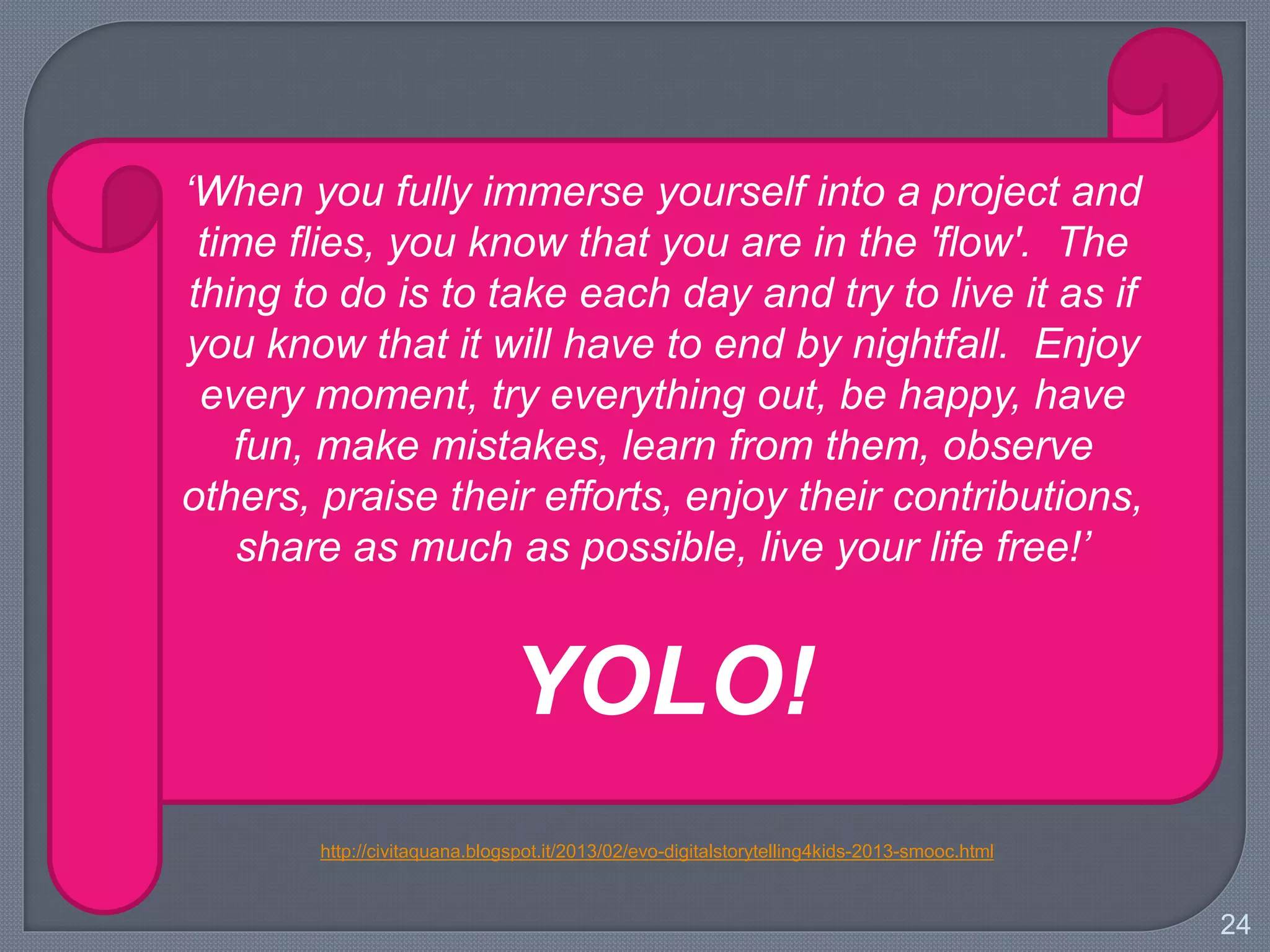 ‘When you fully immerse yourself into a project and time flies, you know that you are in the 'flow'. The thing to do is to take each day and try to live it as if you know that it will have to end by nightfall. Enjoy every moment, try everything out, be happy, have fun, make mistakes, learn from them, observe others, praise their efforts, enjoy their contributions, share as much as possible, live your life free!’

YOLO!

http://civitaquana.blogspot.it/2013/02/evo-digitalstorytelling4kids-2013-smooc.html

24